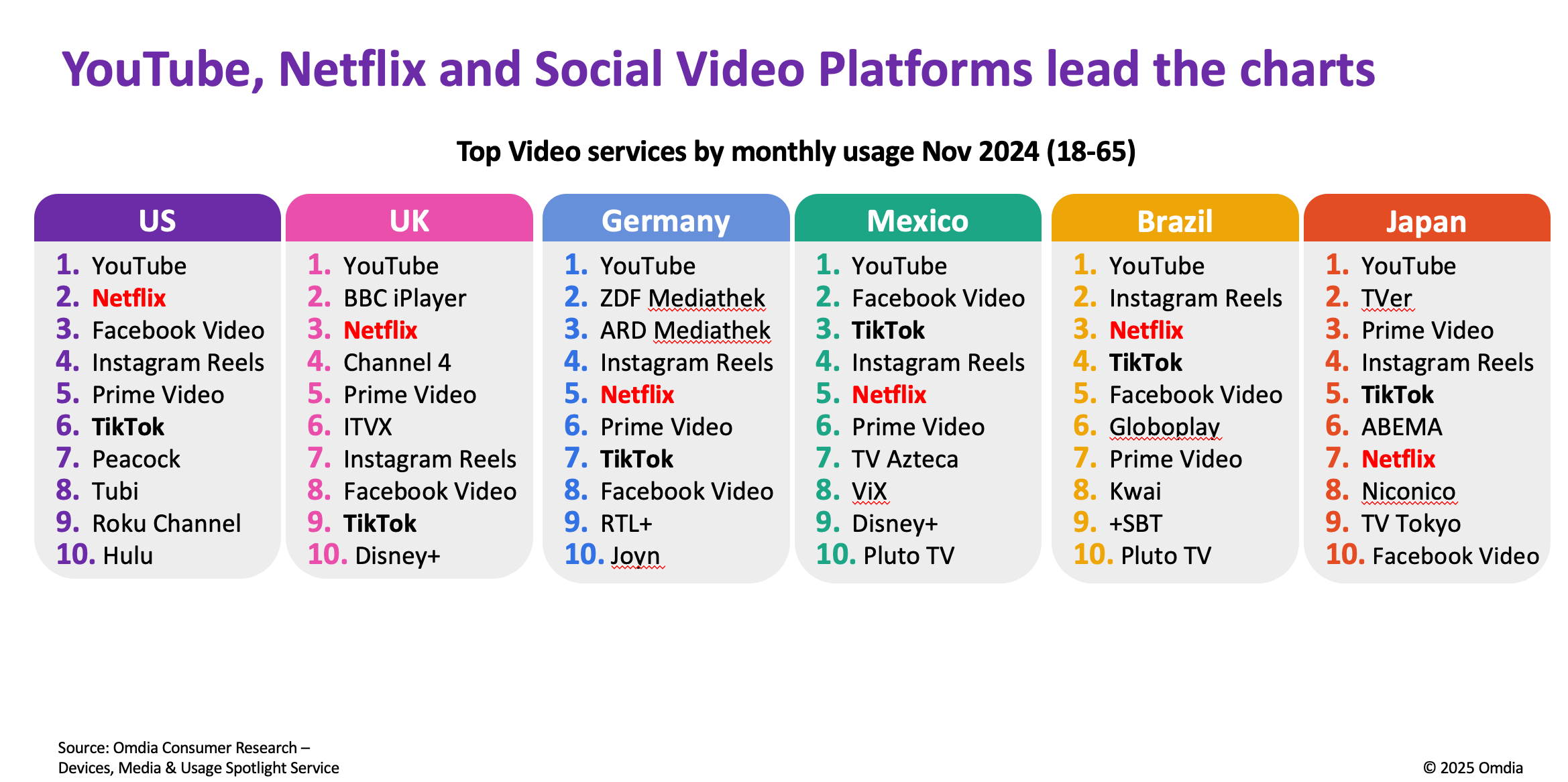 YouTube, Netflix and Social Video Platforms lead the charts

Top Video services by monthly usage Nov 2024 (18-65)

US
1. YouTube
2. Netflix
3. Facebook Video
4. Instagram Reels
5. Prime Video
6. TikTok
7. Peacock
8. Tubi
9. Roku Channel
10. Hulu

UK
1. YouTube
2. BBC iPlayer
3. Netflix
4. Channel 4
5. Prime Video
6. ITVX
7. Instagram Reels
8. Facebook Video
9. TikTok
10. Disney+

Germany
1. YouTube
2. ZDF Mediathek
3. ARD Mediathek
4. Instagram Reels
5. Netflix
6. Prime Video
7. TikTok
8. Facebook Video
9. RTL+
10. Joyn

Mexico
1. YouTube
2. Facebook Video
3. TikTok
4. Instagram Reels
5. Netflix
6. Prime Video
7. TV Azteca
8. ViX
9. Disney+
10. Pluto TV

Brazil
1. YouTube
2. Instagram Reels
3. Netflix
4. TikTok
5. Facebook Video
6. Globoplay
7. Prime Video
8. Kwai
9. +SBT
10. Pluto TV

Japan
1. YouTube
2. TVer
3. Prime Video
4. Instagram Reels
5. TikTok
6. ABEMA
7. Netflix
8. Niconico
9. TV Tokyo
10. Facebook Video

Source: Omdia Consumer Research – Devices, Media & Usage Spotlight Service

© 2025 Omdia